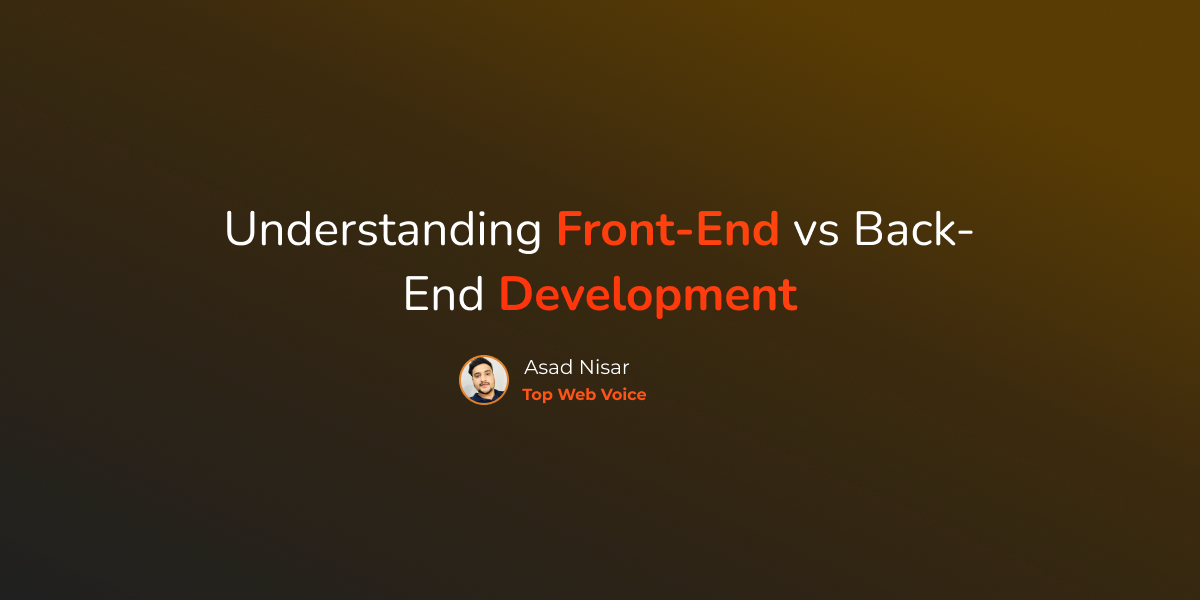 Understanding Front-End vs Back-End Development

Asad Nisar
Top Web Voice